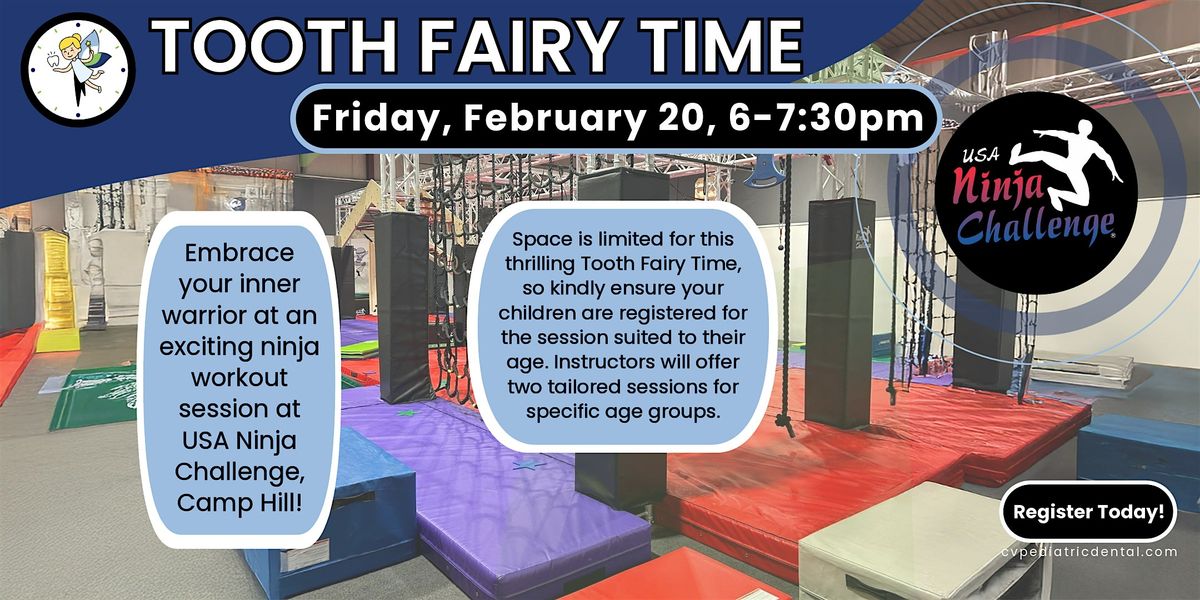 TOOTH FAIRY TIME

Friday, February 20, 6-7:30pm

USA Ninja Challenge

Embrace your inner warrior at an exciting ninja workout session at USA Ninja Challenge, Camp Hill!

Space is limited for this thrilling Tooth Fairy Time, so kindly ensure your children are registered for the session suited to their age. Instructors will offer two tailored sessions for specific age groups.

Register Today!

cvpediatricdental.com